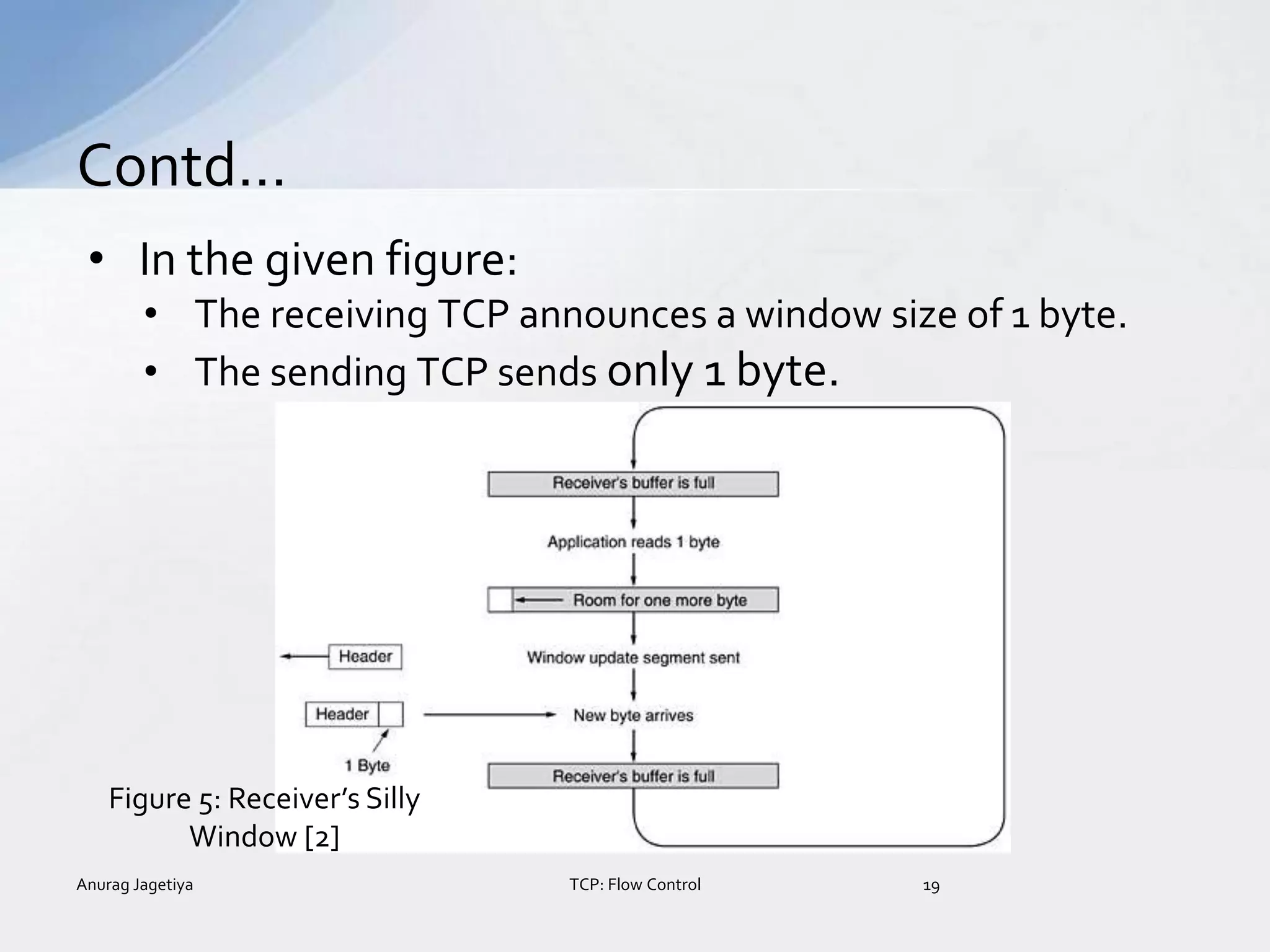 Contd…

• In the given figure:
  • The receiving TCP announces a window size of 1 byte.
  • The sending TCP sends only 1 byte.

Receiver's buffer is full

Application reads 1 byte

Room for one more byte

Header

Window update segment sent

Header

New byte arrives

1 Byte

Receiver's buffer is full

Figure 5: Receiver's Silly Window [2]

Anurag Jagetiya

TCP: Flow Control

19